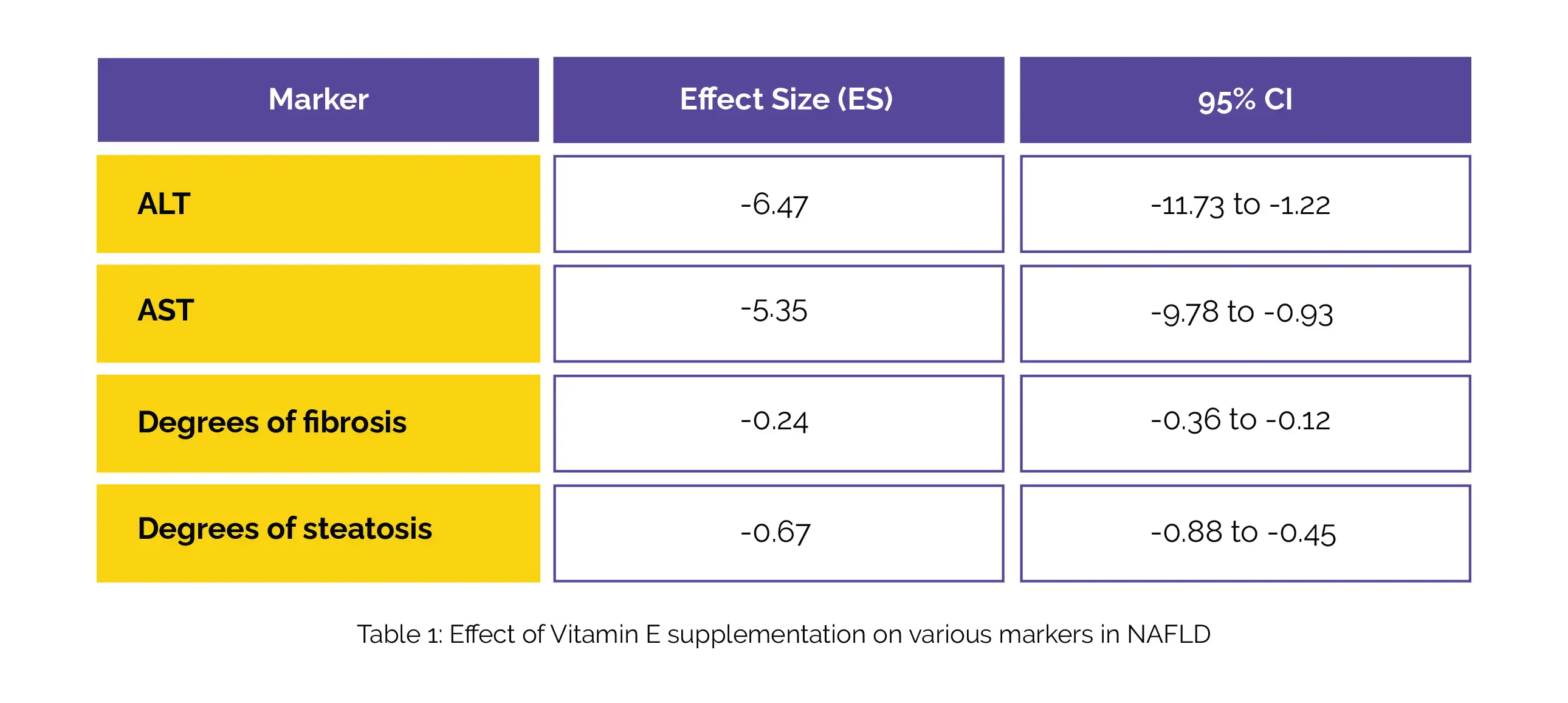 | Marker | Effect Size (ES) | 95% CI |
|---|---|---|
| ALT | -6.47 | -11.73 to -1.22 |
| AST | -5.35 | -9.78 to -0.93 |
| Degrees of fibrosis | -0.24 | -0.36 to -0.12 |
| Degrees of steatosis | -0.67 | -0.88 to -0.45 |

Table 1: Effect of Vitamin E supplementation on various markers in NAFLD